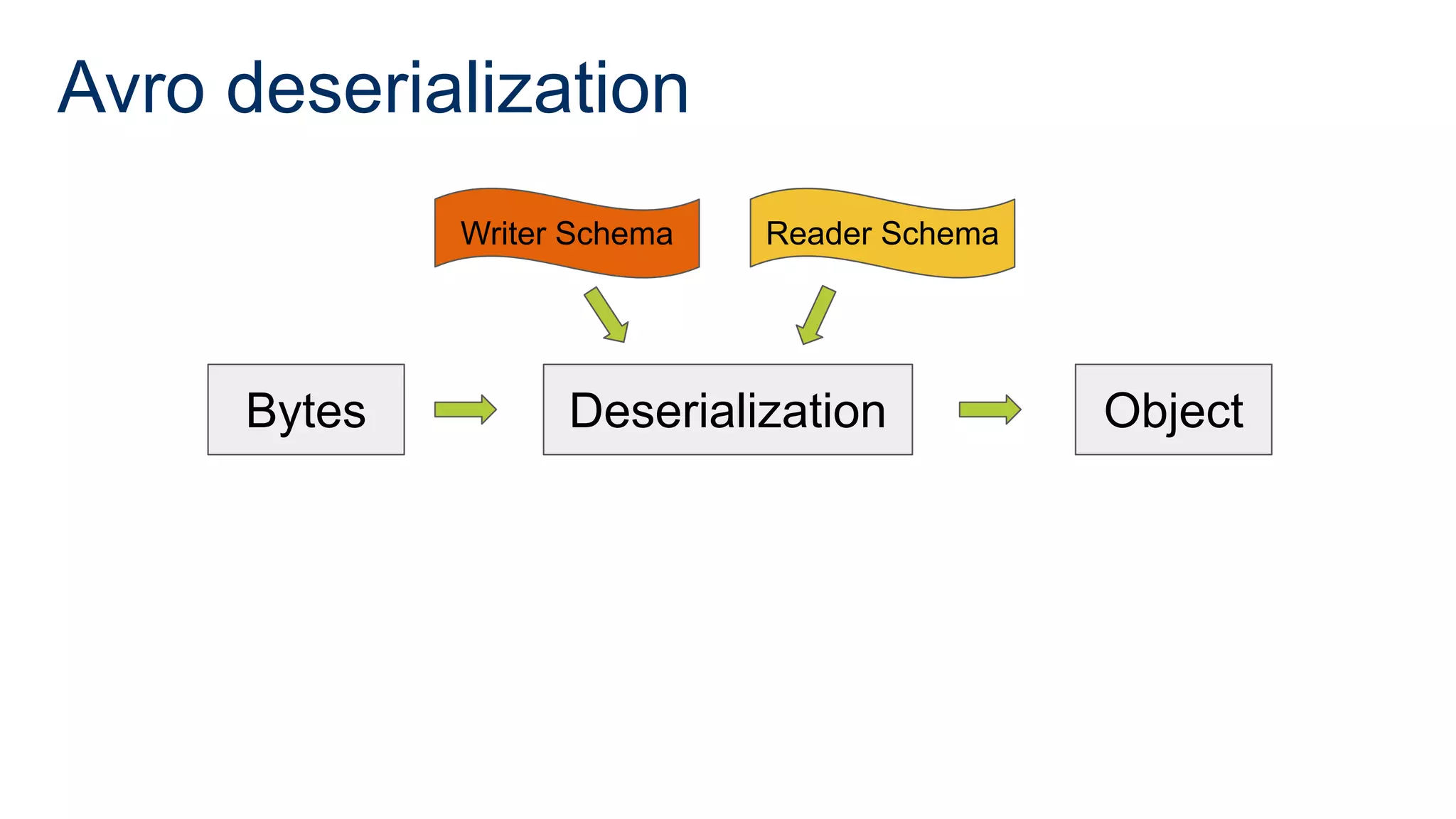 Avro deserialization

Writer Schema

Reader Schema

Bytes

Deserialization

Object